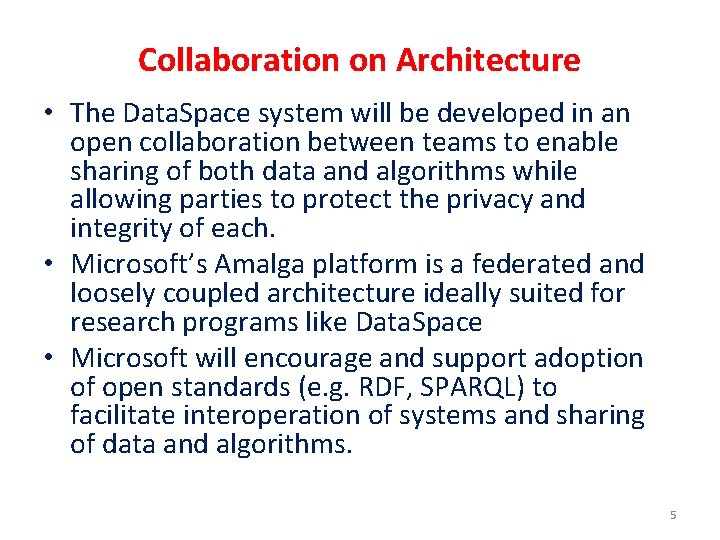 Collaboration on Architecture

• The DataSpace system will be developed in an open collaboration between teams to enable sharing of both data and algorithms while allowing parties to protect the privacy and integrity of each.
• Microsoft's Amalga platform is a federated and loosely coupled architecture ideally suited for research programs like DataSpace
• Microsoft will encourage and support adoption of open standards (e.g. RDF, SPARQL) to facilitate interoperation of systems and sharing of data and algorithms.

5